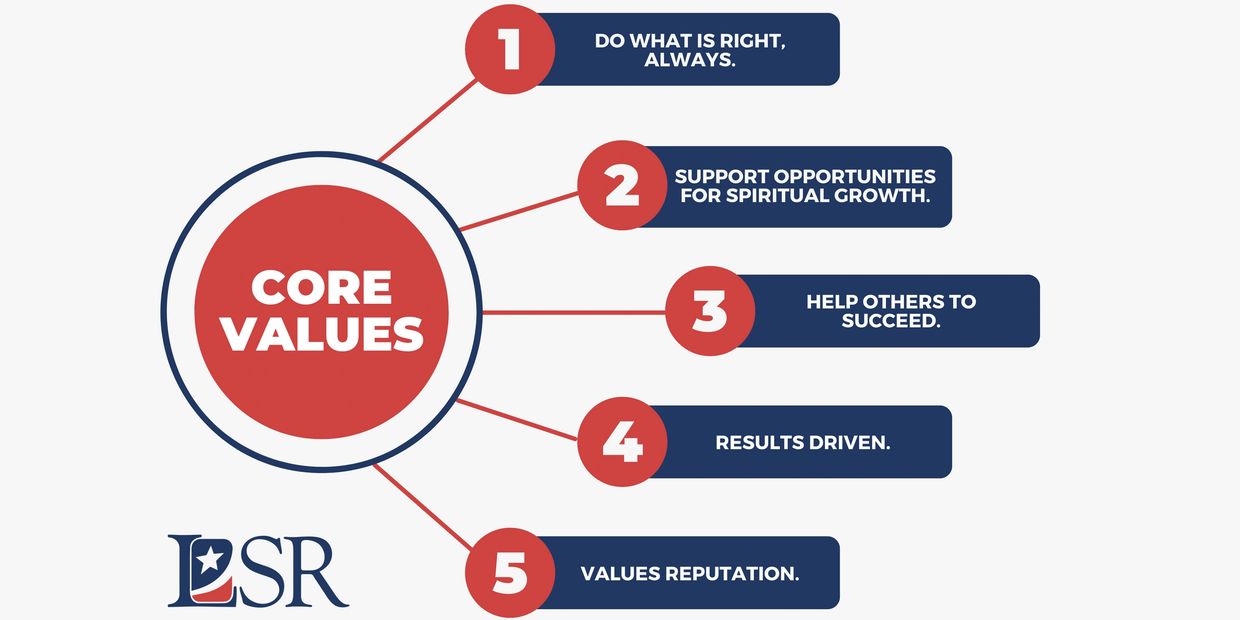 CORE VALUES

1 DO WHAT IS RIGHT, ALWAYS.

2 SUPPORT OPPORTUNITIES FOR SPIRITUAL GROWTH.

3 HELP OTHERS TO SUCCEED.

4 RESULTS DRIVEN.

5 VALUES REPUTATION.

LSR